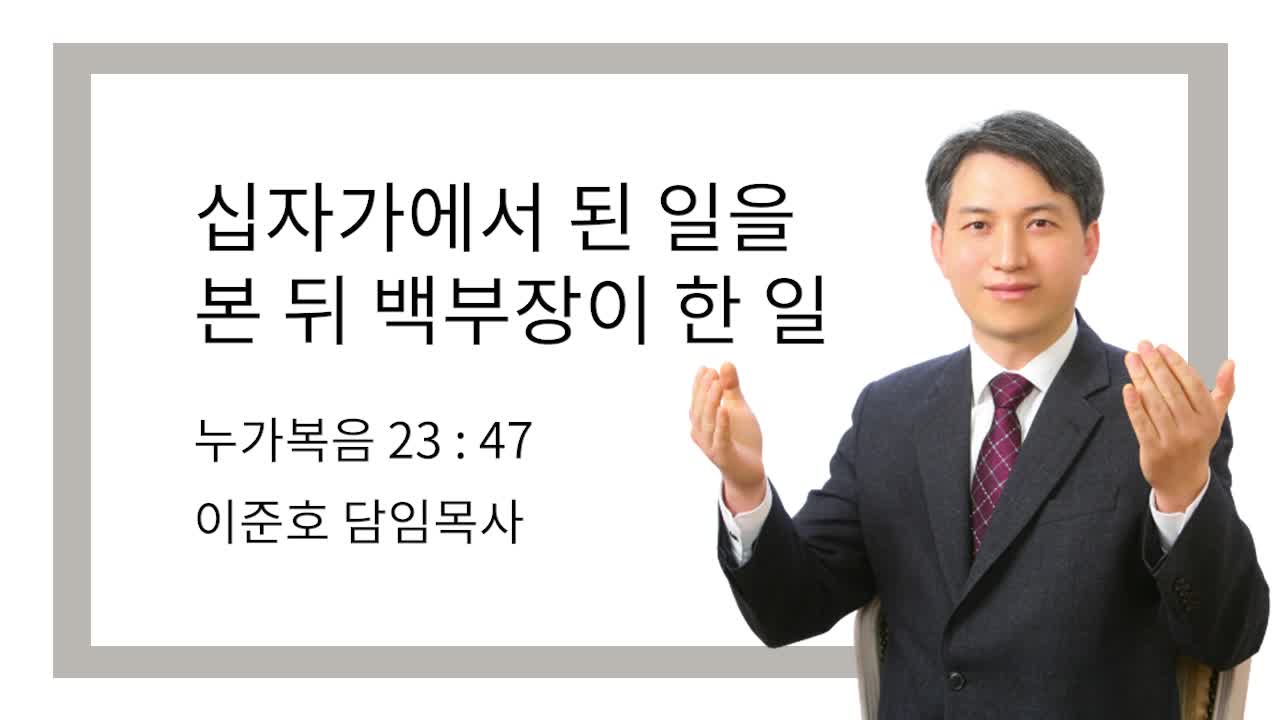 십자가에서 된 일을
본 뒤 백부장이 한 일

누가복음 23 : 47

이준호 담임목사